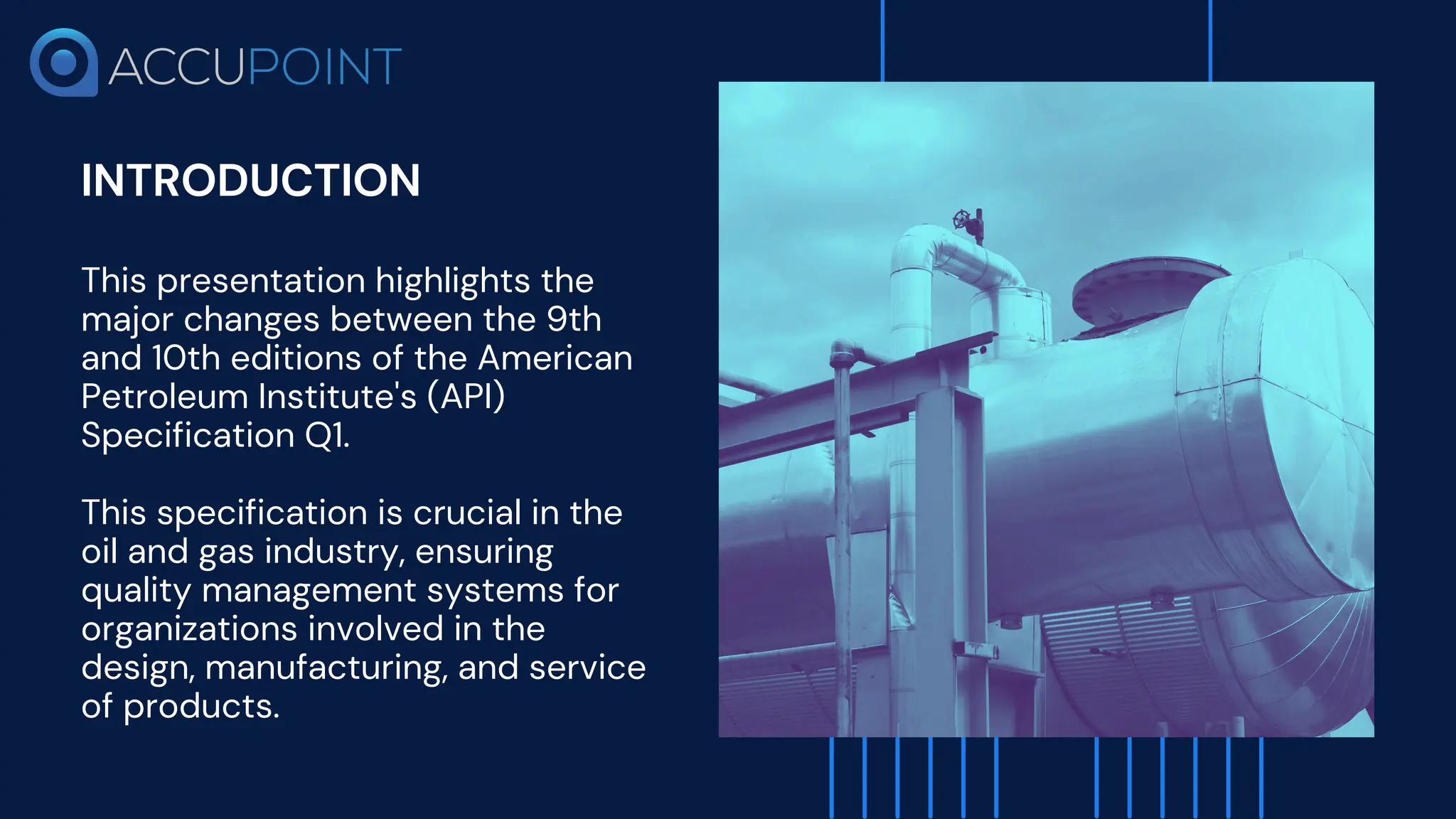 ACCUPOINT

INTRODUCTION

This presentation highlights the major changes between the 9th and 10th editions of the American Petroleum Institute's (API) Specification Q1.

This specification is crucial in the oil and gas industry, ensuring quality management systems for organizations involved in the design, manufacturing, and service of products.